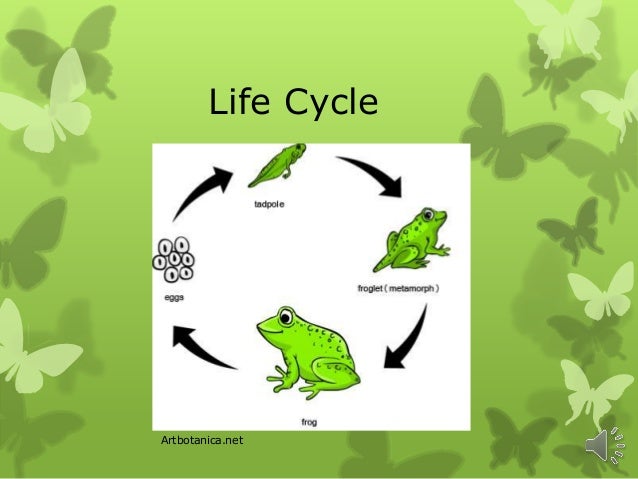 Life Cycle

tadpole

froglet ( metamorph )

frog

eggs

Artbotanica.net